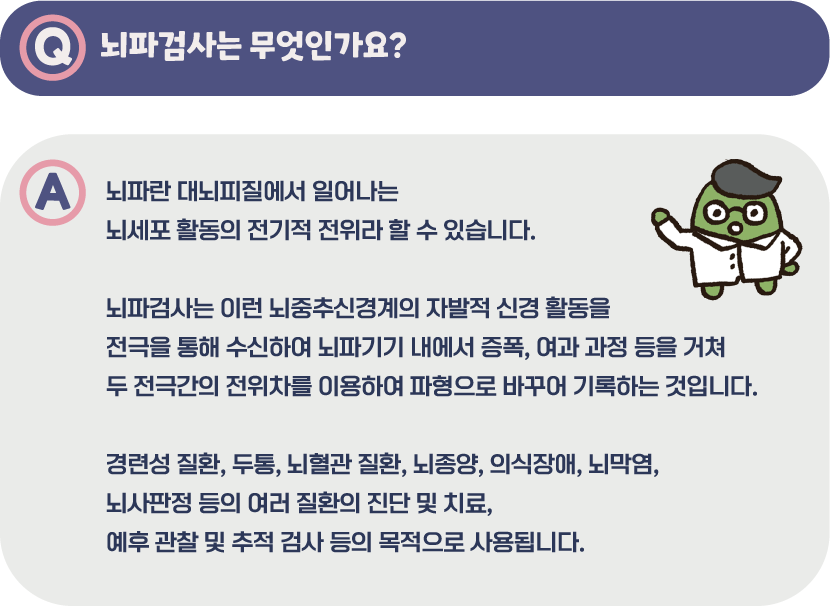 Q 뇌파검사는 무엇인가요?

A 뇌파란 대뇌피질에서 일어나는 뇌세포 활동의 전기적 전위라 할 수 있습니다.

뇌파검사는 이런 뇌중추신경계의 자발적 신경 활동을 전극을 통해 수신하여 뇌파기기 내에서 증폭, 여과 과정 등을 거쳐 두 전극간의 전위차를 이용하여 파형으로 바꾸어 기록하는 것입니다.

경련성 질환, 두통, 뇌혈관 질환, 뇌종양, 의식장애, 뇌막염, 뇌사판정 등의 여러 질환의 진단 및 치료, 예후 관찰 및 추적 검사 등의 목적으로 사용됩니다.